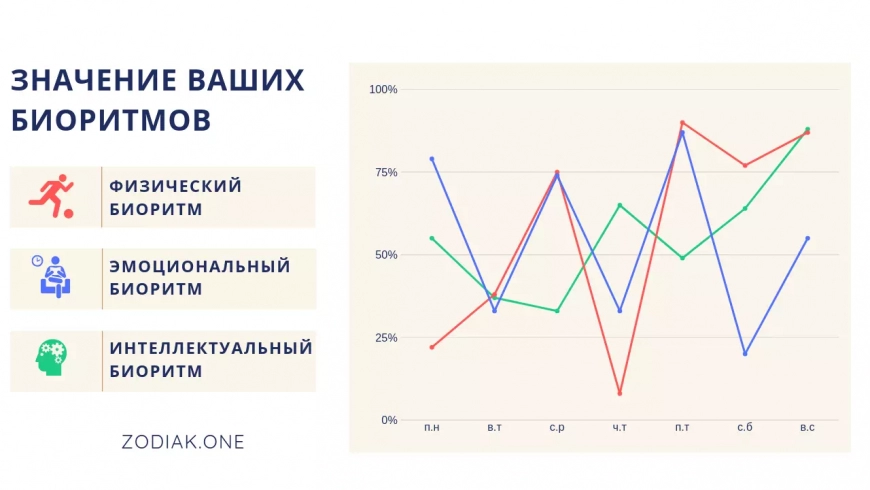 ЗНАЧЕНИЕ ВАШИХ БИОРИТМОВ

ФИЗИЧЕСКИЙ БИОРИТМ

ЭМОЦИОНАЛЬНЫЙ БИОРИТМ

ИНТЕЛЛЕКТУАЛЬНЫЙ БИОРИТМ

ZODIAK.ONE

100%
75%
50%
25%
0%

п.н
в.т
с.р
ч.т
п.т
с.б
в.с